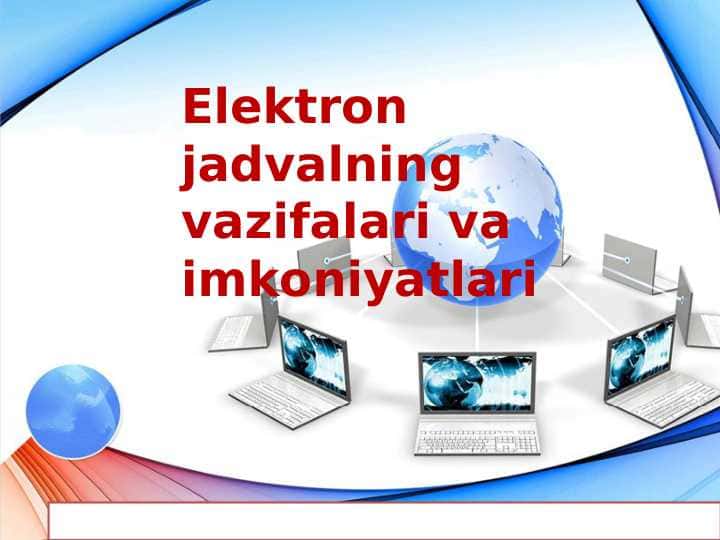 Elektron jadvalning vazifalari va imkoniyatlari